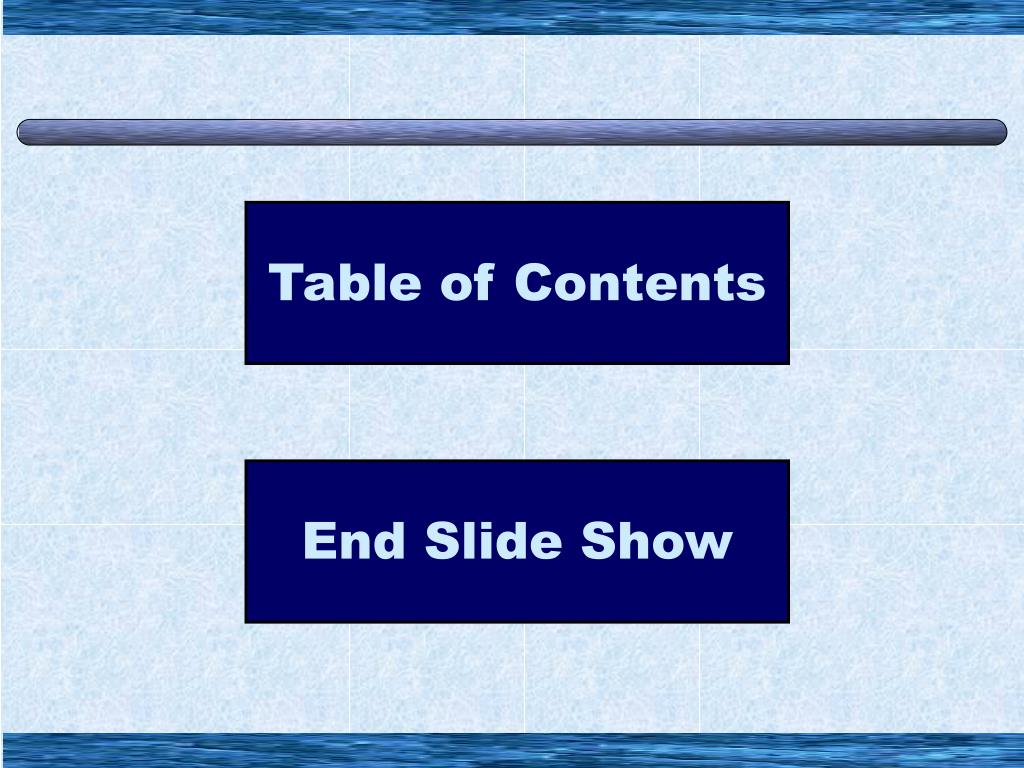 Table of Contents

End Slide Show